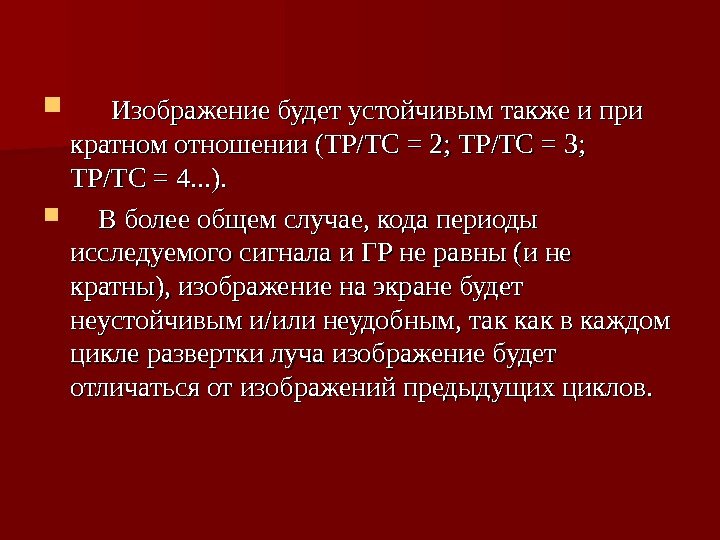 Изображение будет устойчивым также и при кратном отношении (ТР/ТС = 2; ТР/ТС = 3; ТР/ТС = 4...).

В более общем случае, кода периоды исследуемого сигнала и ГР не равны (и не кратны), изображение на экране будет неустойчивым и/или неудобным, так как в каждом цикле развертки луча изображение будет отличаться от изображений предыдущих циклов.